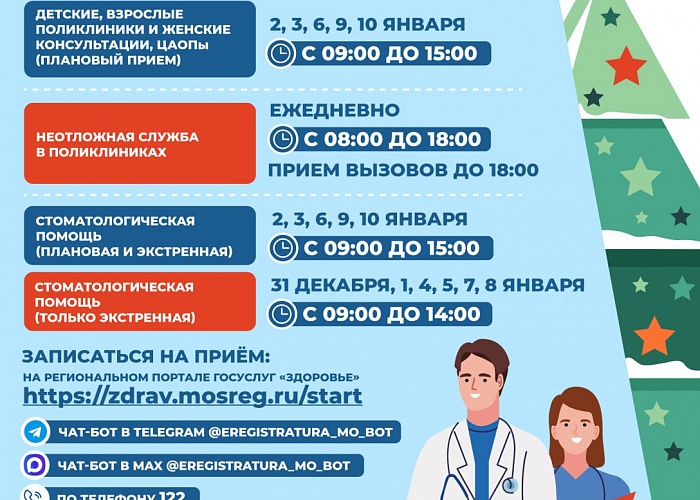 ДЕТСКИЕ, ВЗРОСЛЫЕ ПОЛИКЛИНИКИ И ЖЕНСКИЕ КОНСУЛЬТАЦИИ, ЦАОПЫ (ПЛАНОВЫЙ ПРИЕМ)

2, 3, 6, 9, 10 ЯНВАРЯ

С 09:00 ДО 15:00

НЕОТЛОЖНАЯ СЛУЖБА В ПОЛИКЛИНИКАХ

ЕЖЕДНЕВНО

С 08:00 ДО 18:00

ПРИЕМ ВЫЗОВОВ ДО 18:00

СТОМАТОЛОГИЧЕСКАЯ ПОМОЩЬ (ПЛАНОВАЯ И ЭКСТРЕННАЯ)

2, 3, 6, 9, 10 ЯНВАРЯ

С 09:00 ДО 15:00

СТОМАТОЛОГИЧЕСКАЯ ПОМОЩЬ (ТОЛЬКО ЭКСТРЕННАЯ)

31 ДЕКАБРЯ, 1, 4, 5, 7, 8 ЯНВАРЯ

С 09:00 ДО 14:00

ЗАПИСАТЬСЯ НА ПРИЁМ:
НА РЕГИОНАЛЬНОМ ПОРТАЛЕ ГОСУСЛУГ «ЗДОРОВЬЕ»
https://zdrav.mosreg.ru/start

ЧАТ-БОТ В TELEGRAM @EREGISTRATURA_MO_BOT

ЧАТ-БОТ В MAX @EREGISTRATURA_MO_BOT

ПО ТЕЛЕФОНУ 122